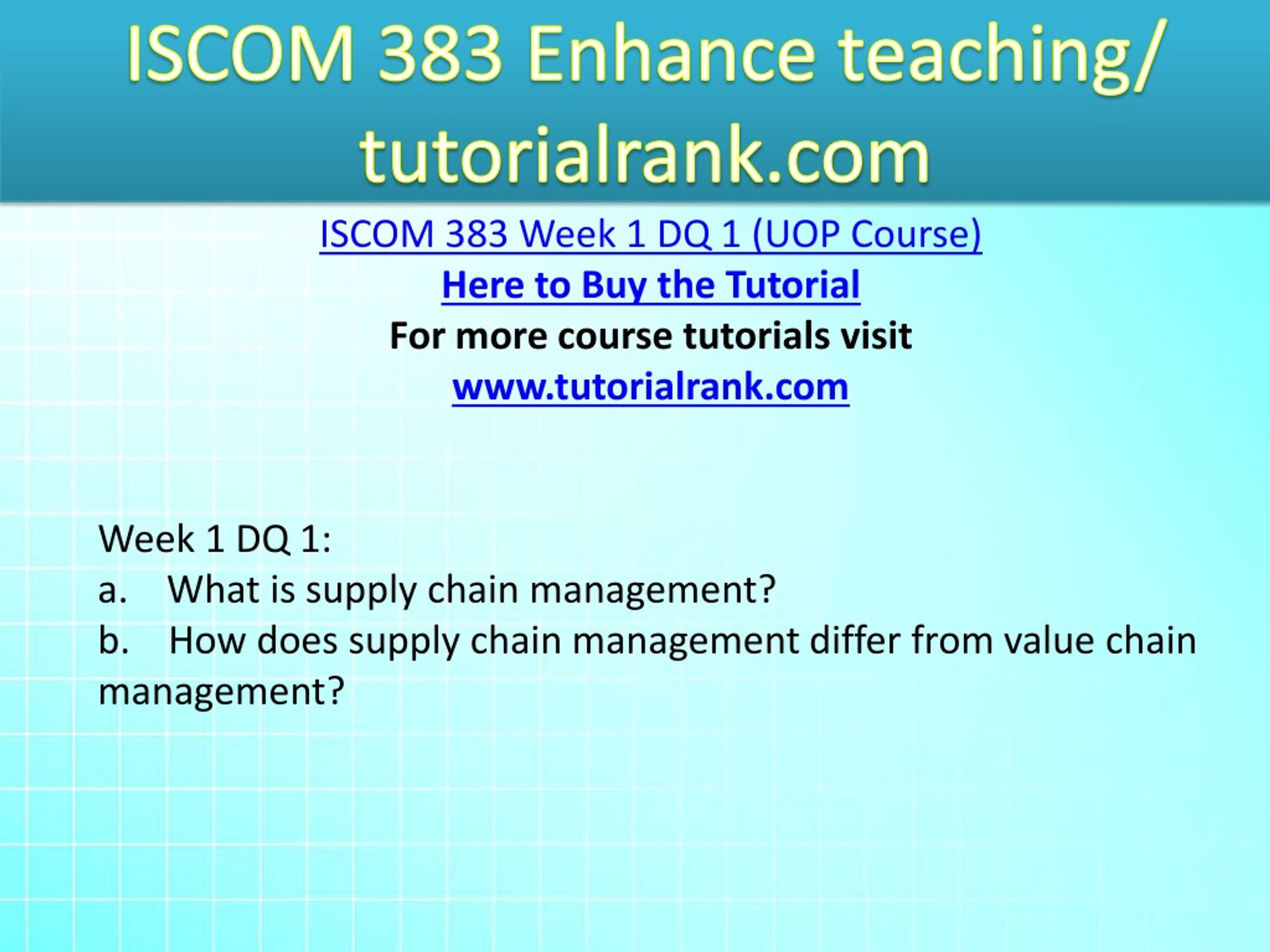 ISCOM 383 Enhance teaching/ tutorialrank.com

ISCOM 383 Week 1 DQ 1 (UOP Course)
Here to Buy the Tutorial
For more course tutorials visit
www.tutorialrank.com

Week 1 DQ 1:
a. What is supply chain management?
b. How does supply chain management differ from value chain management?